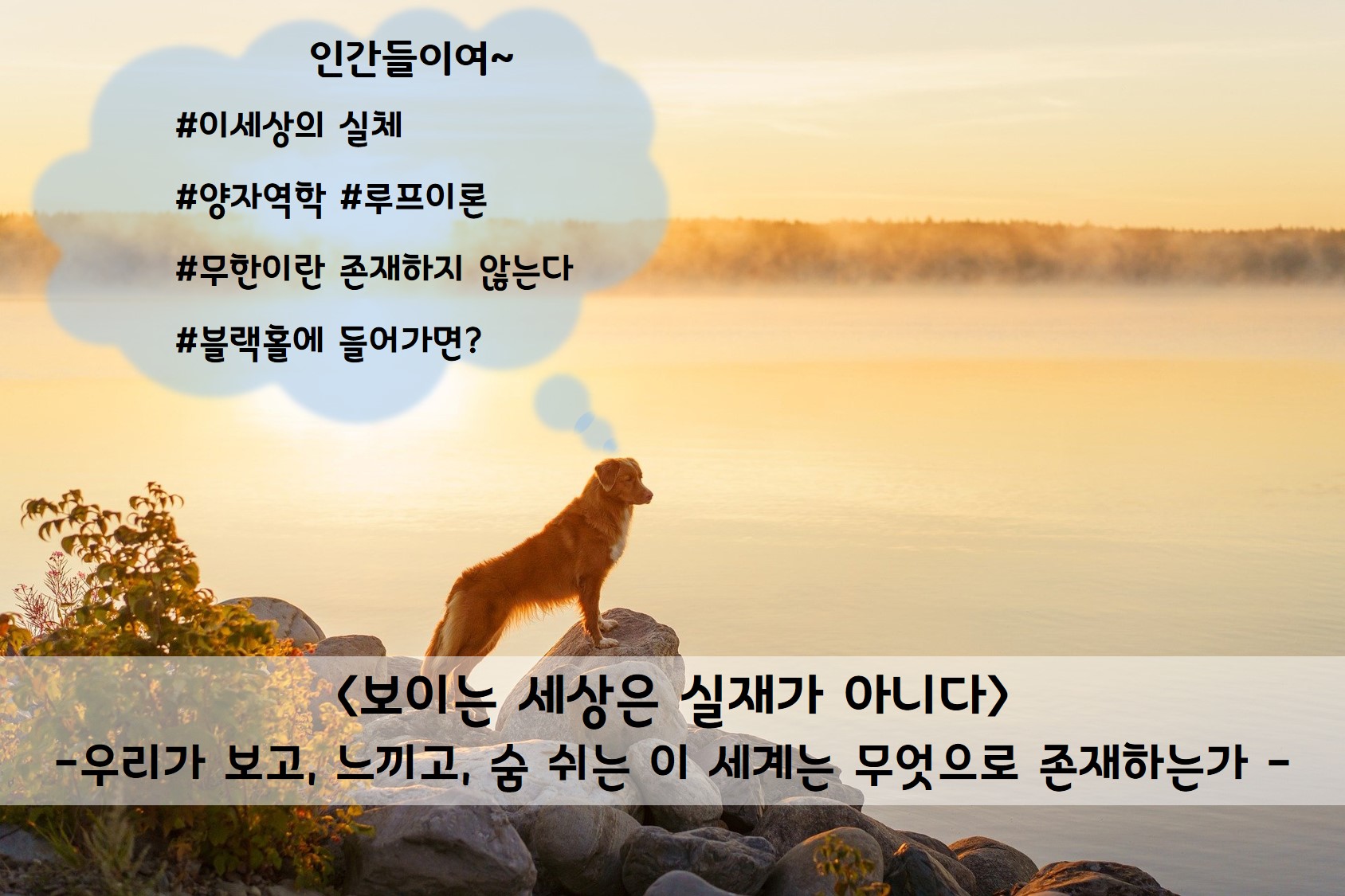 인간들이여~

#이세상의 실체

#양자역학 #루프이론

#무한이란 존재하지 않는다

#블랙홀에 들어가면?

<보이는 세상은 실재가 아니다>

-우리가 보고, 느끼고, 숨 쉬는 이 세계는 무엇으로 존재하는가 -